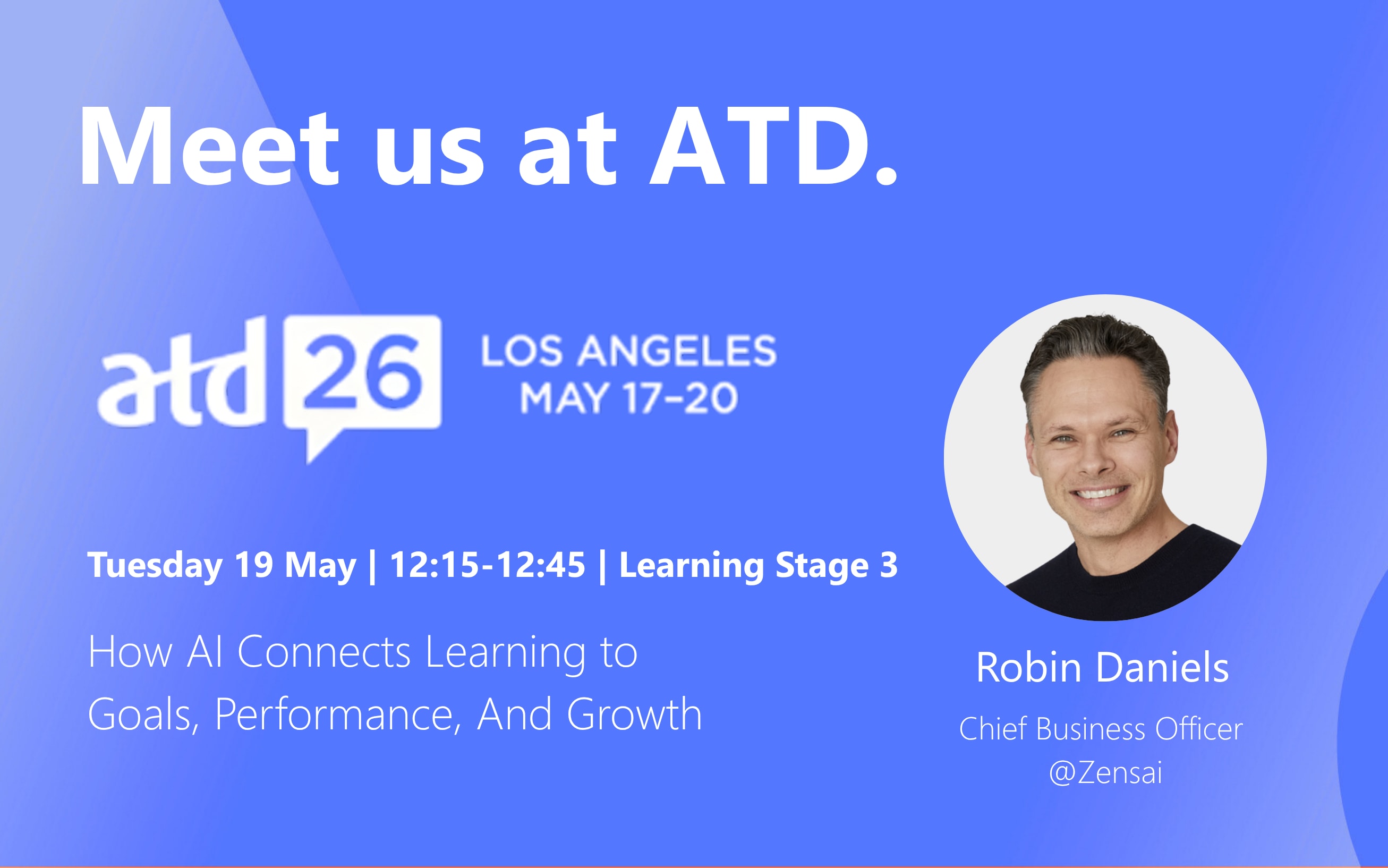 Meet us at ATD.

atd 26 LOS ANGELES MAY 17–20

Tuesday 19 May | 12:15-12:45 | Learning Stage 3

How AI Connects Learning to Goals, Performance, And Growth

Robin Daniels

Chief Business Officer @Zensai